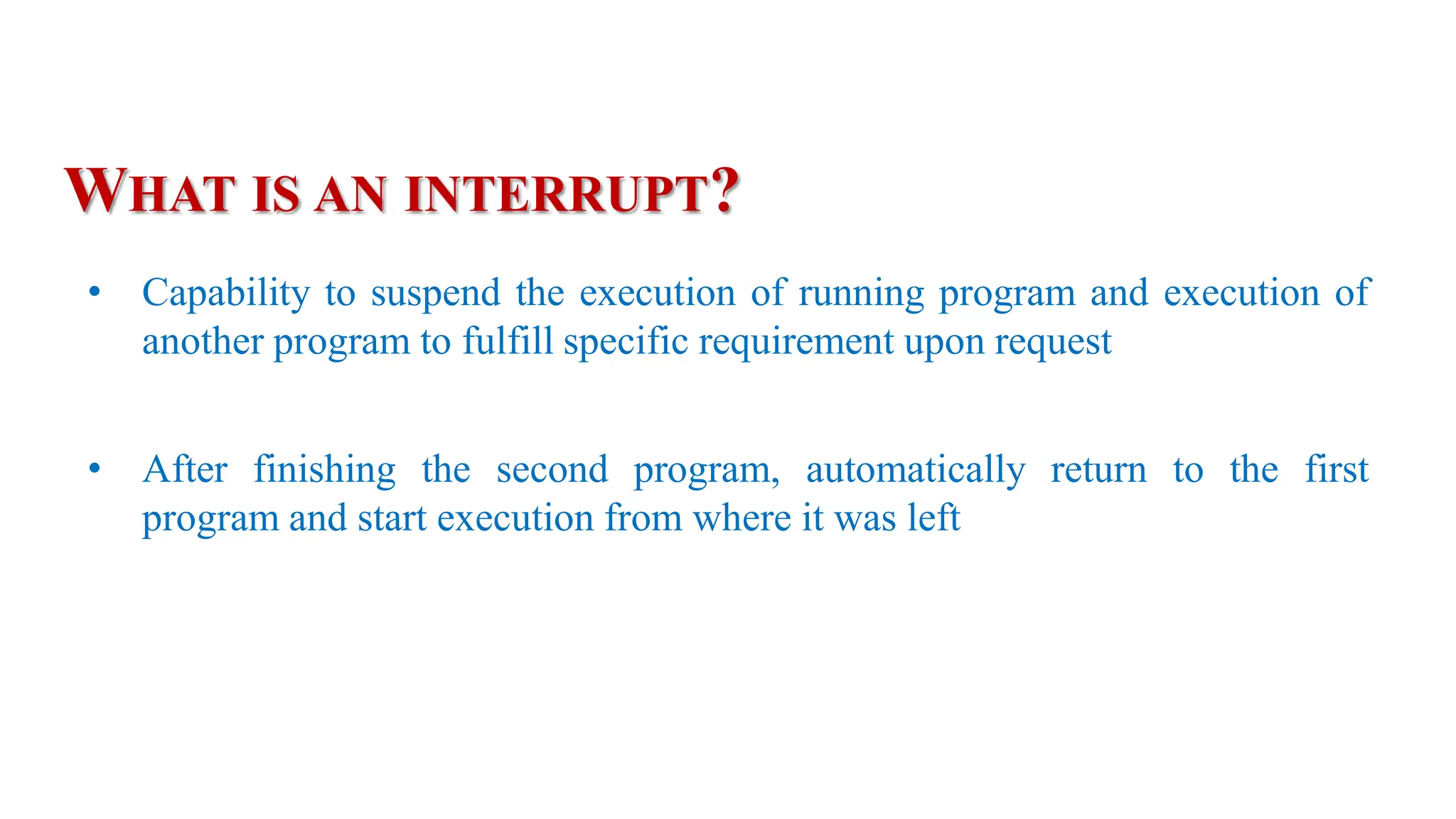 WHAT IS AN INTERRUPT?

• Capability to suspend the execution of running program and execution of another program to fulfill specific requirement upon request

• After finishing the second program, automatically return to the first program and start execution from where it was left